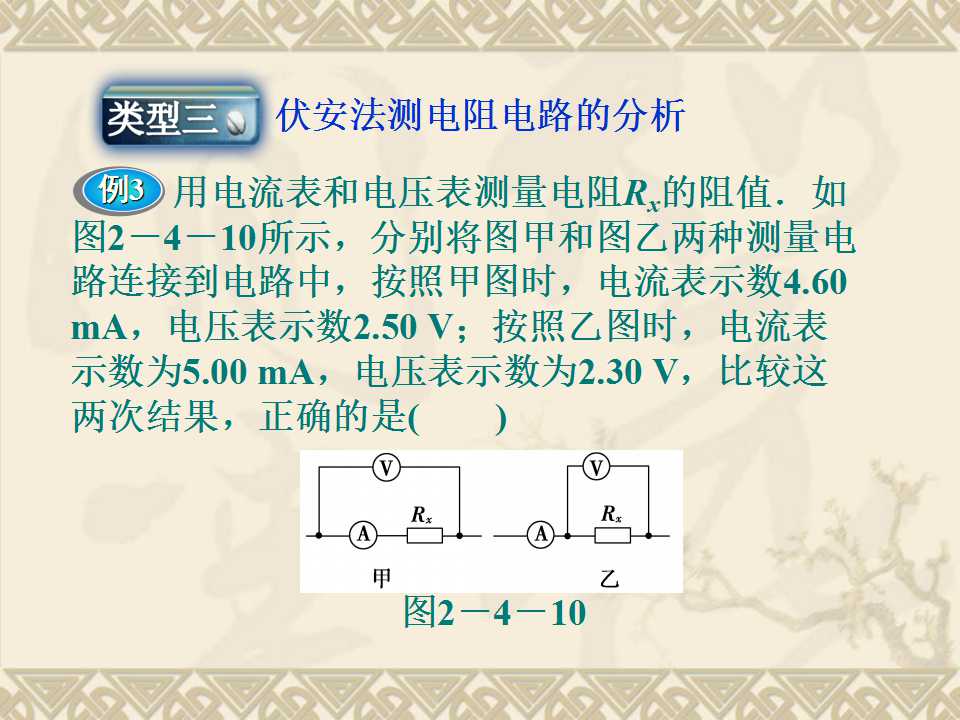 类型三 伏安法测电阻电路的分析

例3 用电流表和电压表测量电阻$R_x$的阻值．如图2－4－10所示，分别将图甲和图乙两种测量电路连接到电路中，按照甲图时，电流表示数4.60 mA，电压表示数2.50 V；按照乙图时，电流表示数为5.00 mA，电压表示数为2.30 V，比较这两次结果，正确的是(　　)

V
A
$R_x$
甲

V
A
$R_x$
乙

图2－4－10